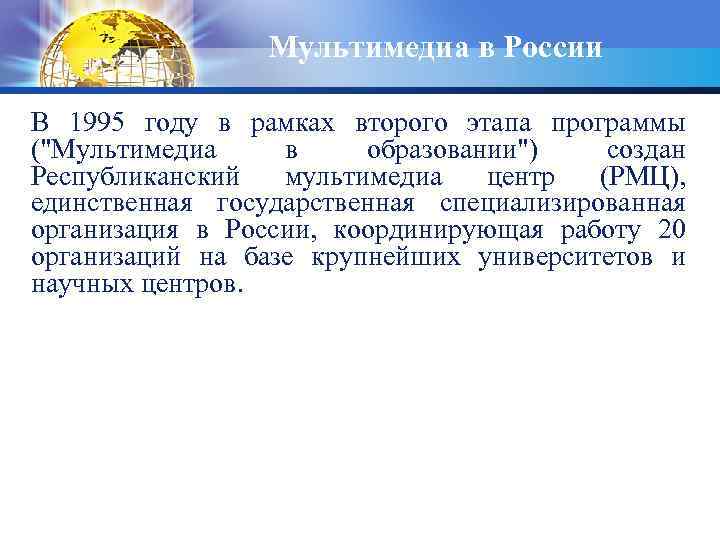 Мультимедиа в России

В 1995 году в рамках второго этапа программы ("Мультимедиа в образовании") создан Республиканский мультимедиа центр (РМЦ), единственная государственная специализированная организация в России, координирующая работу 20 организаций на базе крупнейших университетов и научных центров.